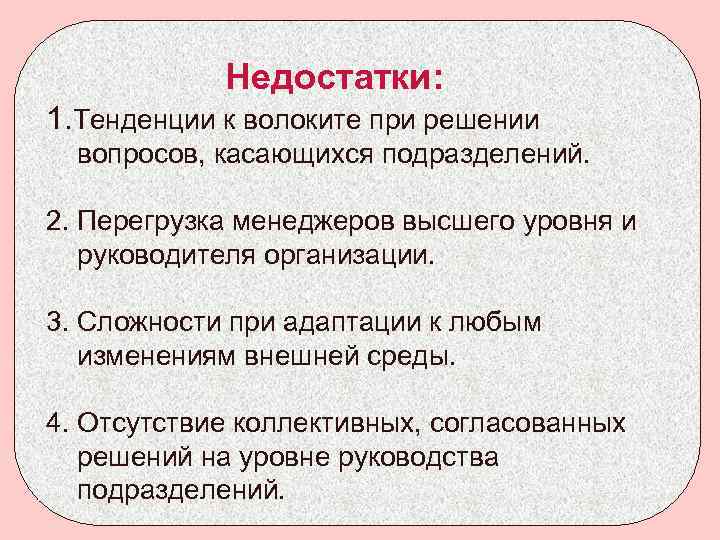 Недостатки:

1.Тенденции к волоките при решении вопросов, касающихся подразделений.

2. Перегрузка менеджеров высшего уровня и руководителя организации.

3. Сложности при адаптации к любым изменениям внешней среды.

4. Отсутствие коллективных, согласованных решений на уровне руководства подразделений.